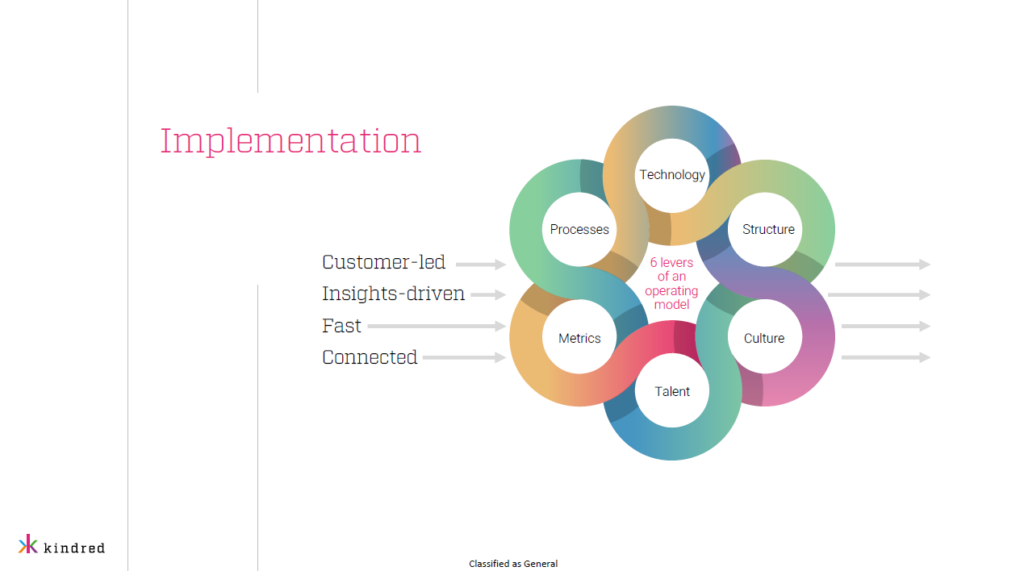 Implementation

Customer-led
Insights-driven
Fast
Connected

Technology
Processes
Structure
6 levers of an operating model
Metrics
Culture
Talent

kindred

Classified as General